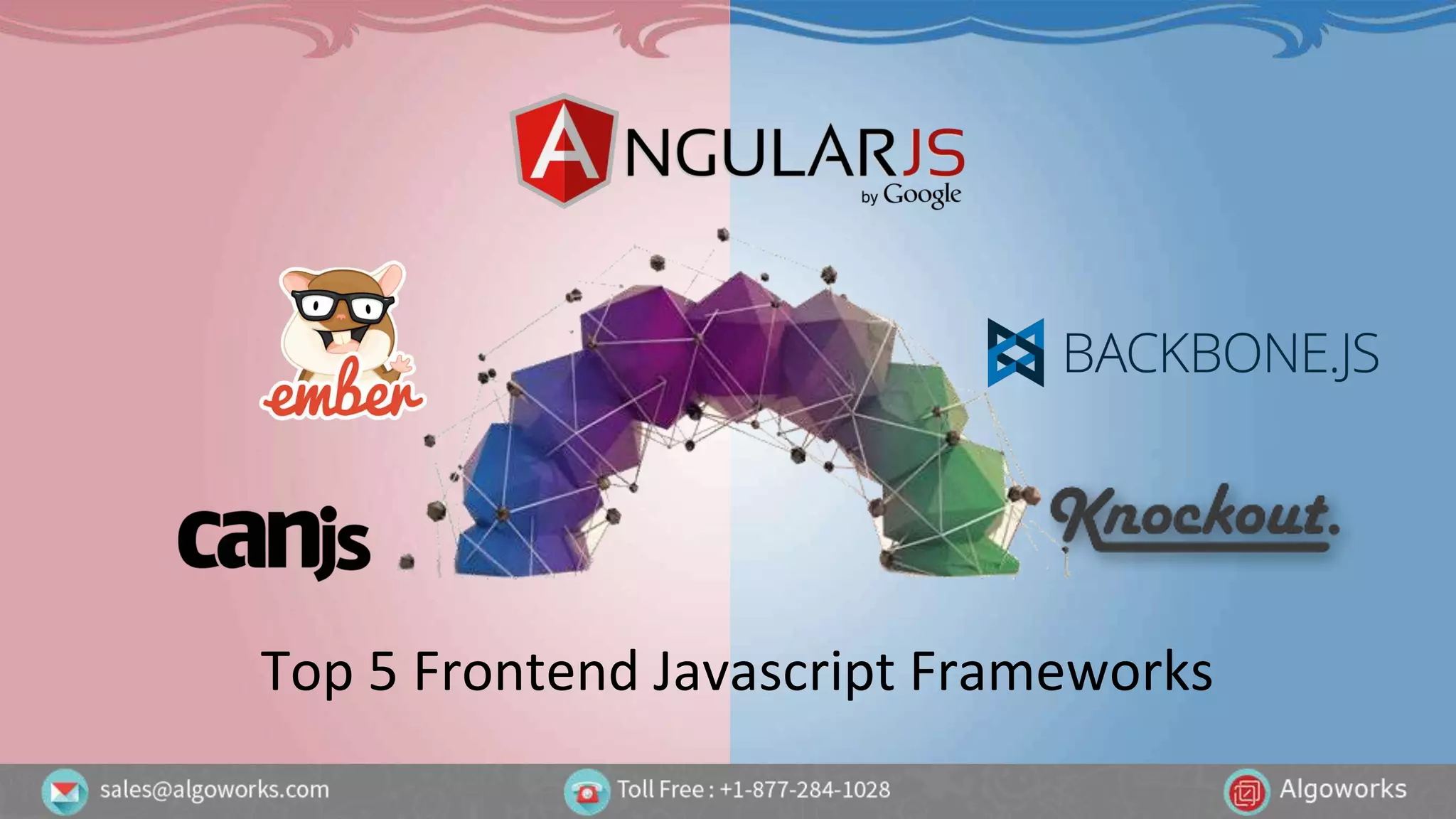 ANGULARJS
by Google

ember

BACKBONE.JS

canjs

Knockout.

Top 5 Frontend Javascript Frameworks

sales@algoworks.com

Toll Free : +1-877-284-1028

Algoworks